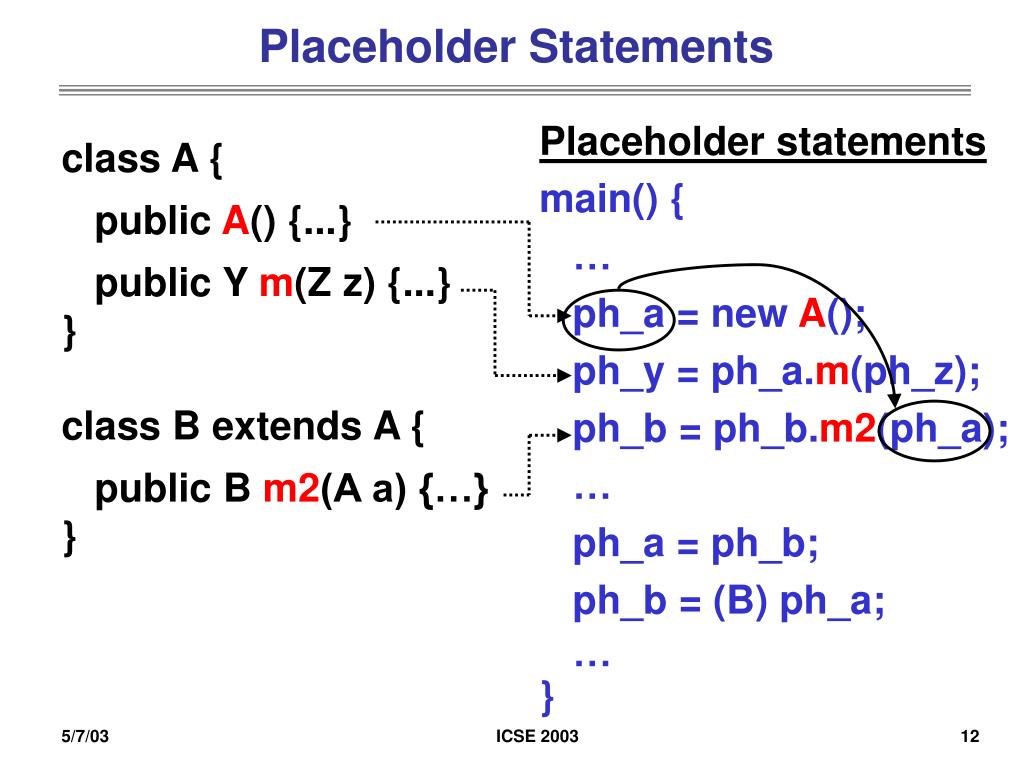 Placeholder Statements

class A {
public A() {...}
public Y m(Z z) {...}
}

class B extends A {
public B m2(A a) {…}
}

Placeholder statements
main() {
…
ph_a = new A();
ph_y = ph_a.m(ph_z);
ph_b = ph_b.m2(ph_a);
…
ph_a = ph_b;
ph_b = (B) ph_a;
…
}

5/7/03
ICSE 2003
12